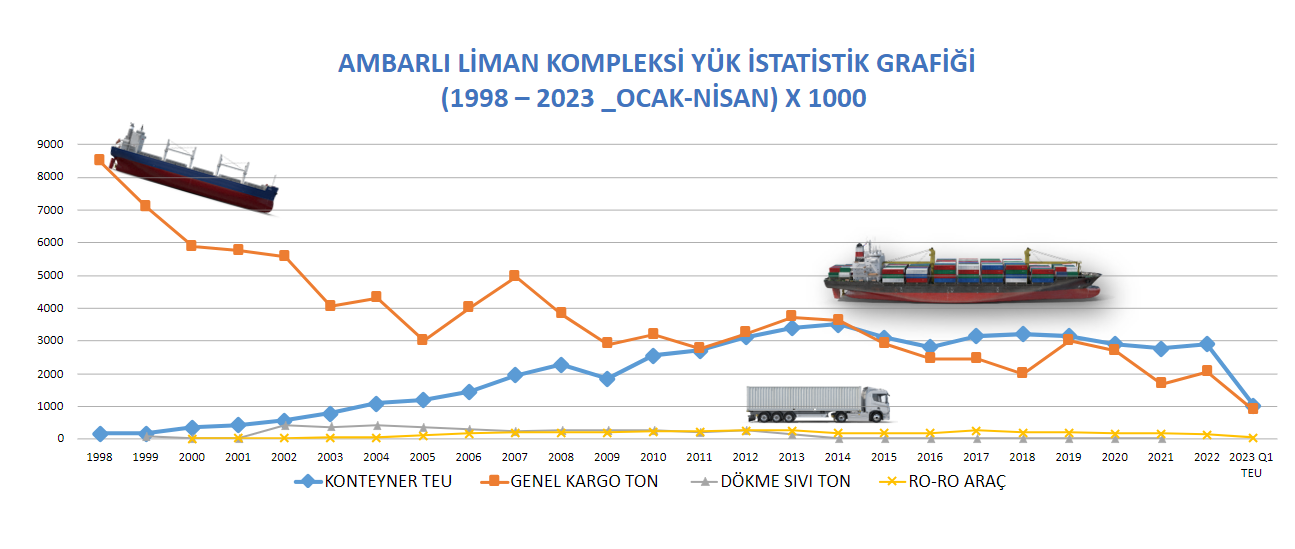 AMBARLI LİMAN KOMPLEKSİ YÜK İSTATİSTİK GRAFİĞİ
(1998 – 2023 _OCAK-NİSAN) X 1000

9000
8000
7000
6000
5000
4000
3000
2000
1000
0

1998 1999 2000 2001 2002 2003 2004 2005 2006 2007 2008 2009 2010 2011 2012 2013 2014 2015 2016 2017 2018 2019 2020 2021 2022 2023 Q1 TEU

KONTEYNER TEU GENEL KARGO TON DÖKME SIVI TON RO-RO ARAÇ